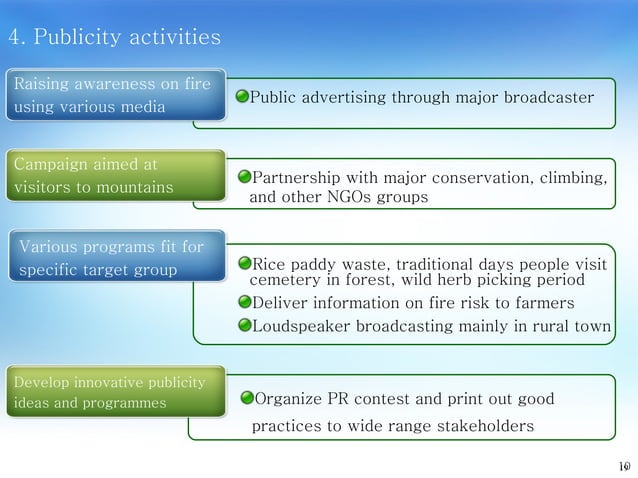 4. Publicity activities

Raising awareness on fire using various media

Public advertising through major broadcaster

Campaign aimed at visitors to mountains

Partnership with major conservation, climbing, and other NGOs groups

Various programs fit for specific target group

Rice paddy waste, traditional days people visit cemetery in forest, wild herb picking period

Deliver information on fire risk to farmers

Loudspeaker broadcasting mainly in rural town

Develop innovative publicity ideas and programmes

Organize PR contest and print out good practices to wide range stakeholders

10